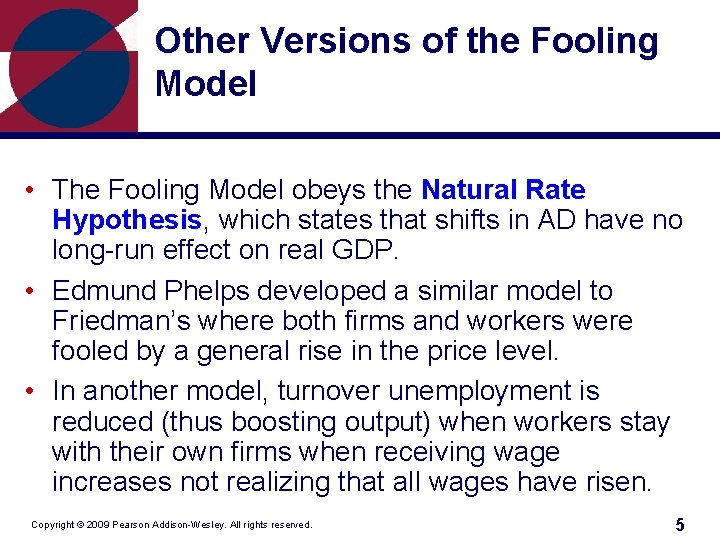 Other Versions of the Fooling Model

• The Fooling Model obeys the Natural Rate Hypothesis, which states that shifts in AD have no long-run effect on real GDP.

• Edmund Phelps developed a similar model to Friedman's where both firms and workers were fooled by a general rise in the price level.

• In another model, turnover unemployment is reduced (thus boosting output) when workers stay with their own firms when receiving wage increases not realizing that all wages have risen.

Copyright © 2009 Pearson Addison-Wesley. All rights reserved.

5